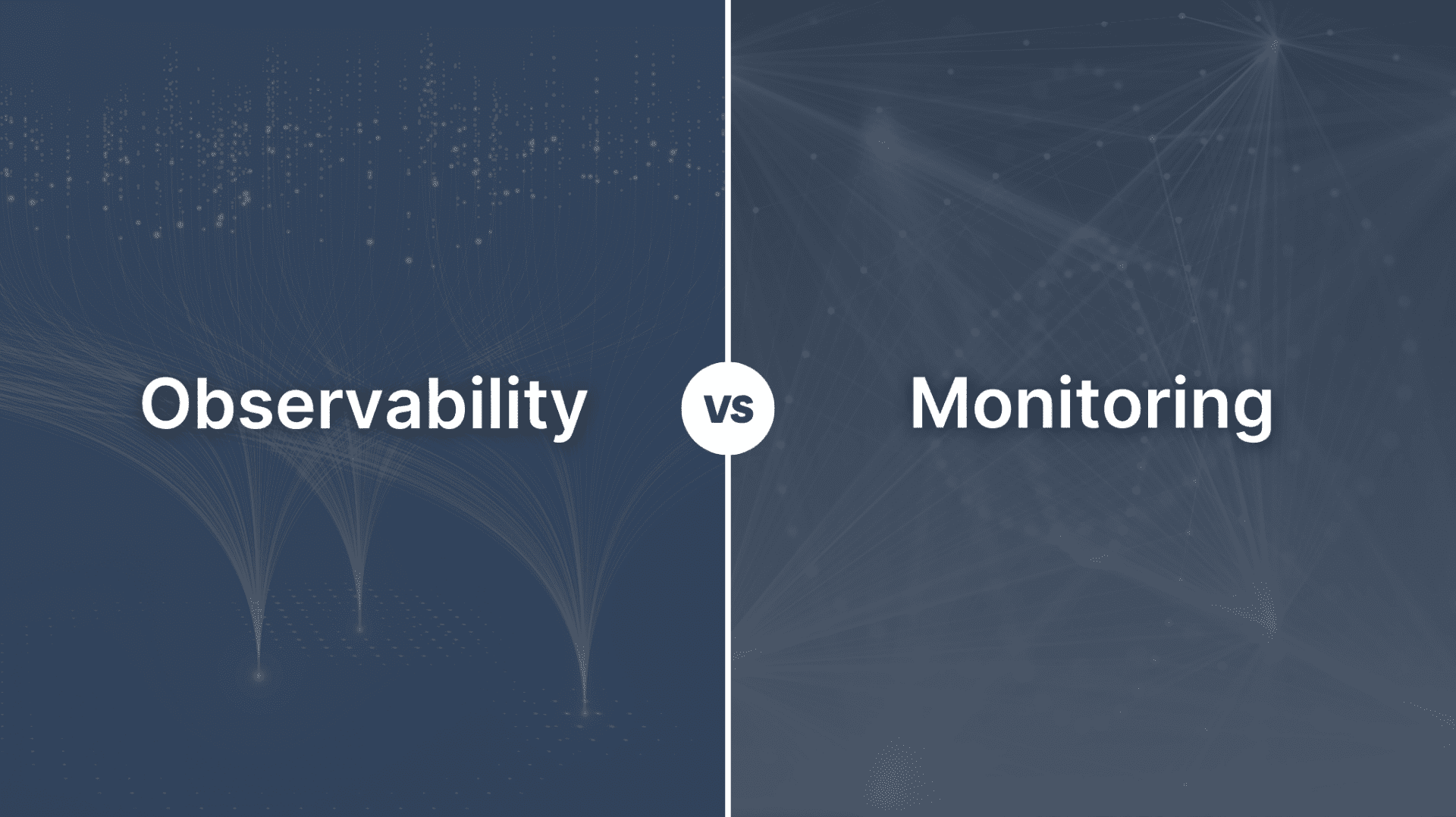 Observability

vs

Monitoring